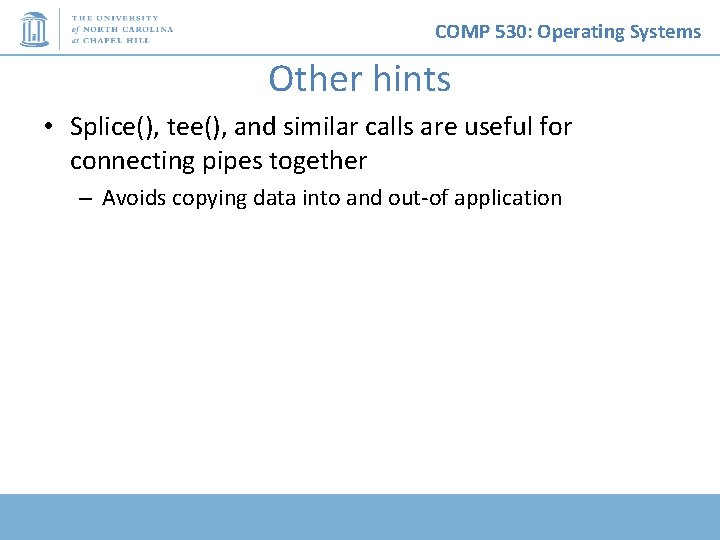 THE UNIVERSITY
of NORTH CAROLINA
at CHAPEL HILL

COMP 530: Operating Systems

Other hints

• Splice(), tee(), and similar calls are useful for connecting pipes together

– Avoids copying data into and out-of application